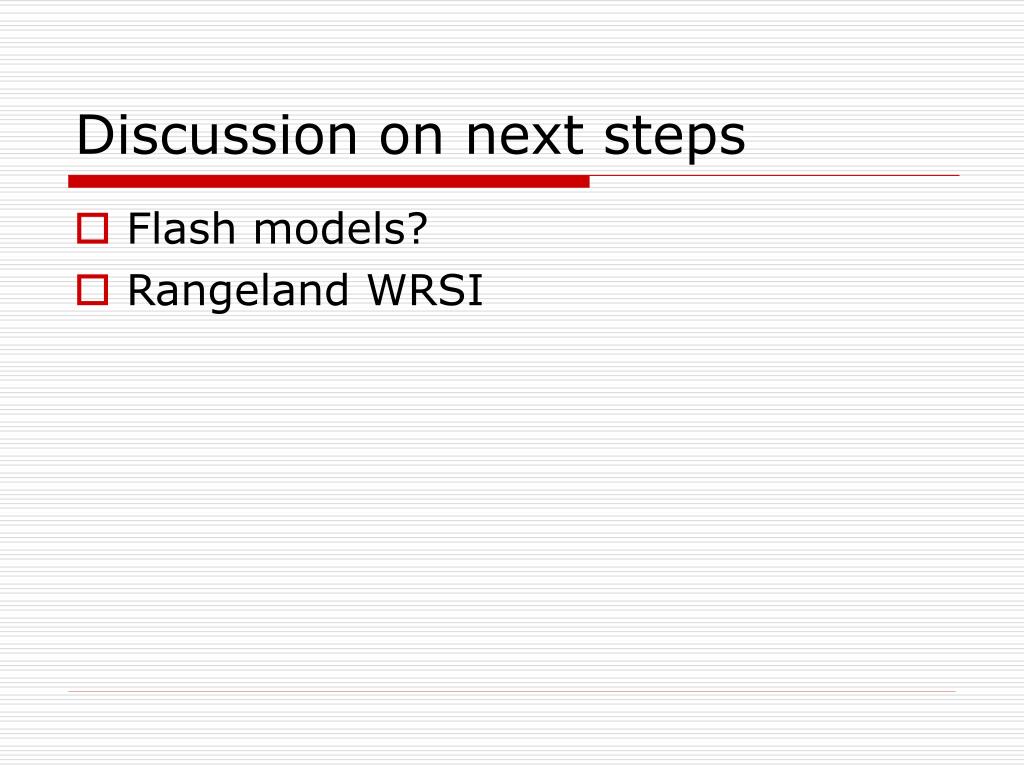 Discussion on next steps

Flash models?
Rangeland WRSI